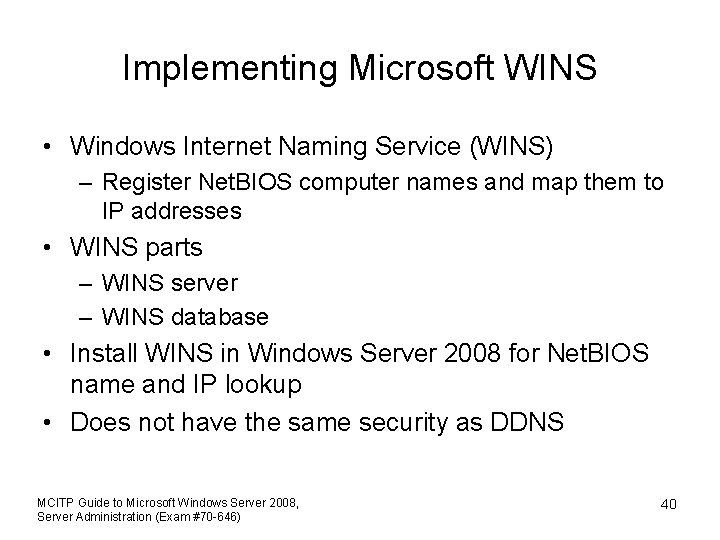 Implementing Microsoft WINS

• Windows Internet Naming Service (WINS)
  – Register NetBIOS computer names and map them to IP addresses
• WINS parts
  – WINS server
  – WINS database
• Install WINS in Windows Server 2008 for NetBIOS name and IP lookup
• Does not have the same security as DDNS

MCITP Guide to Microsoft Windows Server 2008, Server Administration (Exam #70-646)

40